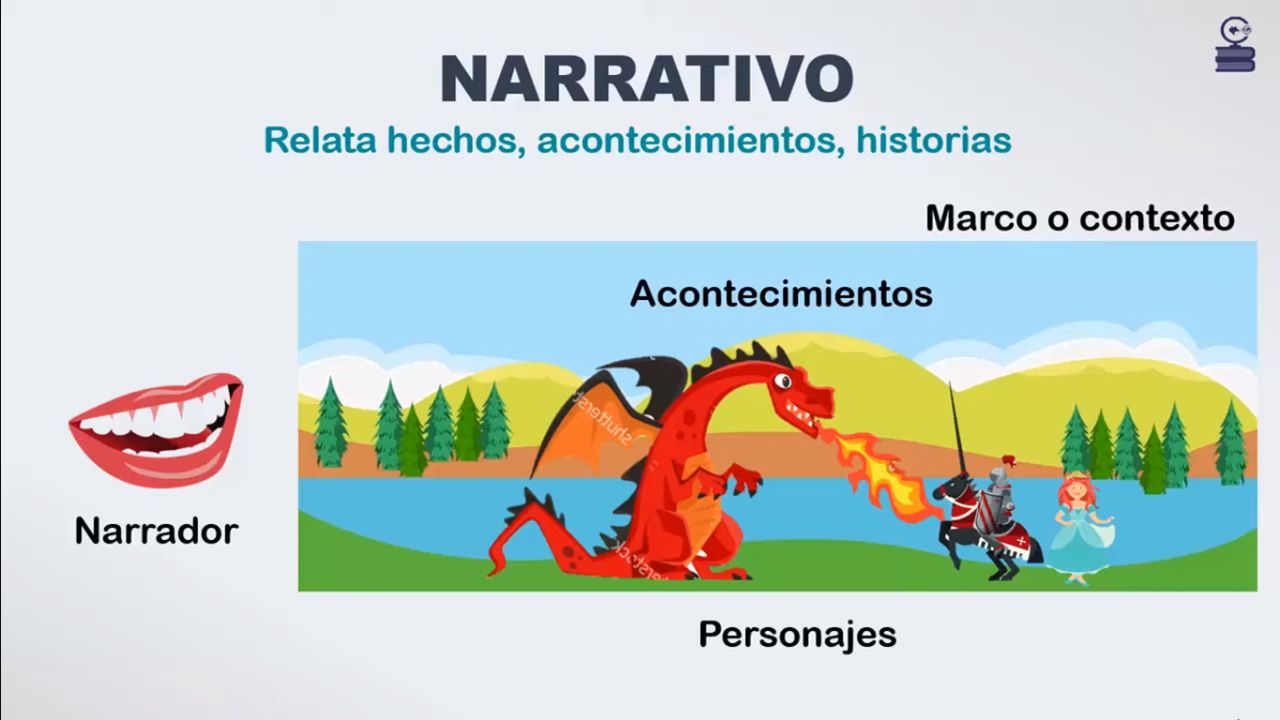 NARRATIVO

Relata hechos, acontecimientos, historias

Marco o contexto

Acontecimientos

Narrador

Personajes